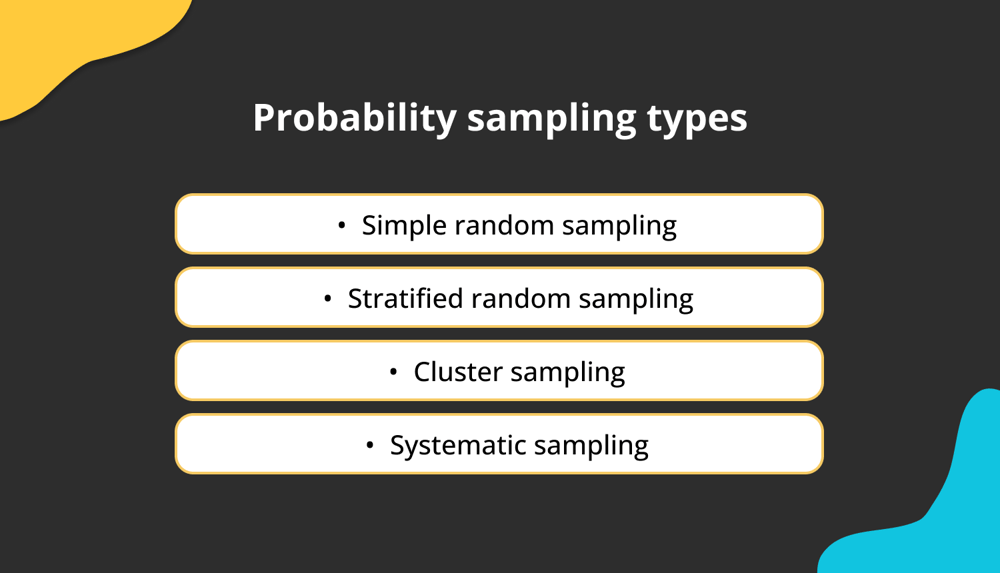 Probability sampling types

• Simple random sampling

• Stratified random sampling

• Cluster sampling

• Systematic sampling